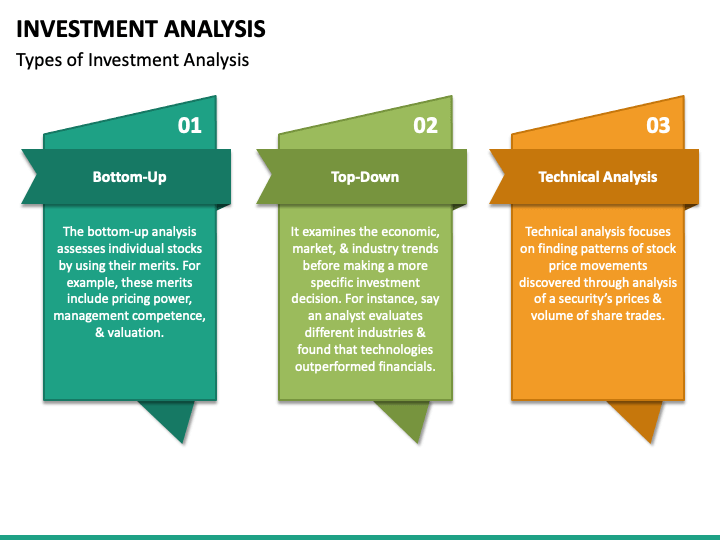 INVESTMENT ANALYSIS

Types of Investment Analysis

01

Bottom-Up

The bottom-up analysis assesses individual stocks by using their merits. For example, these merits include pricing power, management competence, & valuation.

02

Top-Down

It examines the economic, market, & industry trends before making a more specific investment decision. For instance, say an analyst evaluates different industries & found that technologies outperformed financials.

03

Technical Analysis

Technical analysis focuses on finding patterns of stock price movements discovered through analysis of a security's prices & volume of share trades.